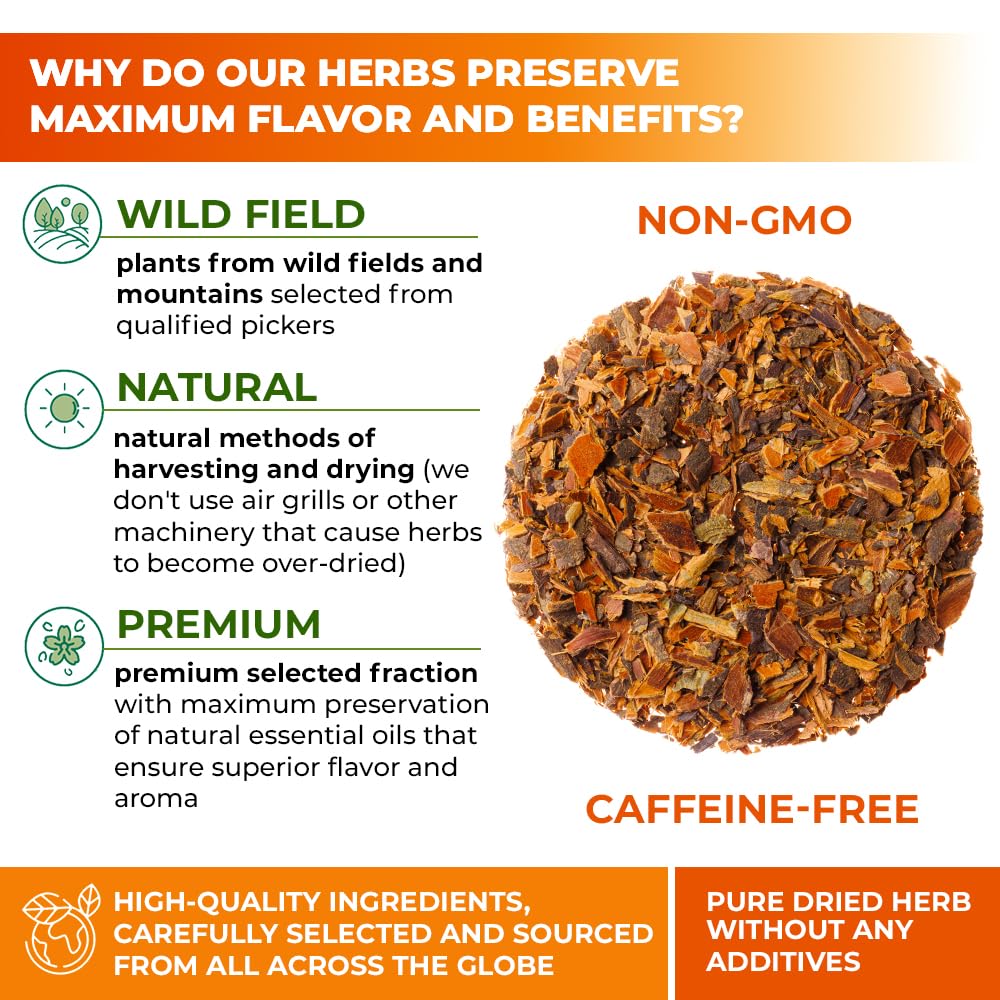 WHY DO OUR HERBS PRESERVE MAXIMUM FLAVOR AND BENEFITS?

WILD FIELD

plants from wild fields and mountains selected from qualified pickers

NATURAL

natural methods of harvesting and drying (we don't use air grills or other machinery that cause herbs to become over-dried)

PREMIUM

premium selected fraction with maximum preservation of natural essential oils that ensure superior flavor and aroma

NON-GMO

CAFFEINE-FREE

HIGH-QUALITY INGREDIENTS, CAREFULLY SELECTED AND SOURCED FROM ALL ACROSS THE GLOBE

PURE DRIED HERB WITHOUT ANY ADDITIVES